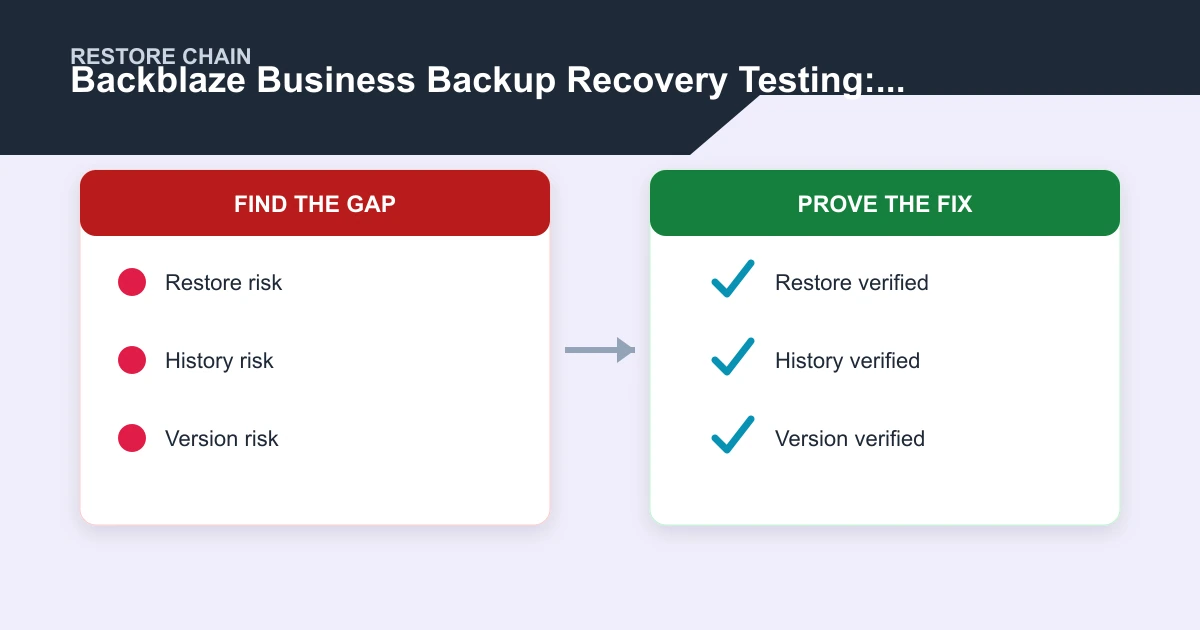 RESTORE CHAIN
Backblaze Business Backup Recovery Testing:...

FIND THE GAP

Restore risk

History risk

Version risk

PROVE THE FIX

Restore verified

History verified

Version verified